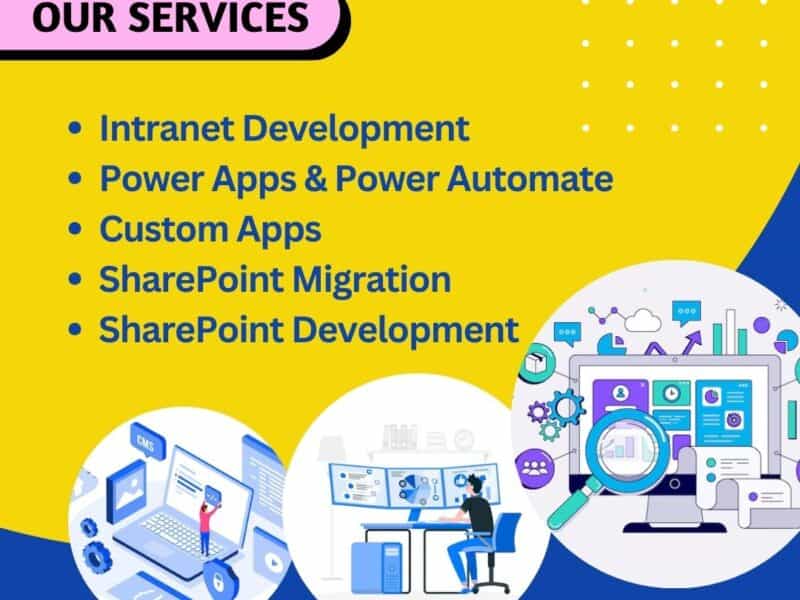 OUR SERVICES

• Intranet Development
• Power Apps & Power Automate
• Custom Apps
• SharePoint Migration
• SharePoint Development

CMS